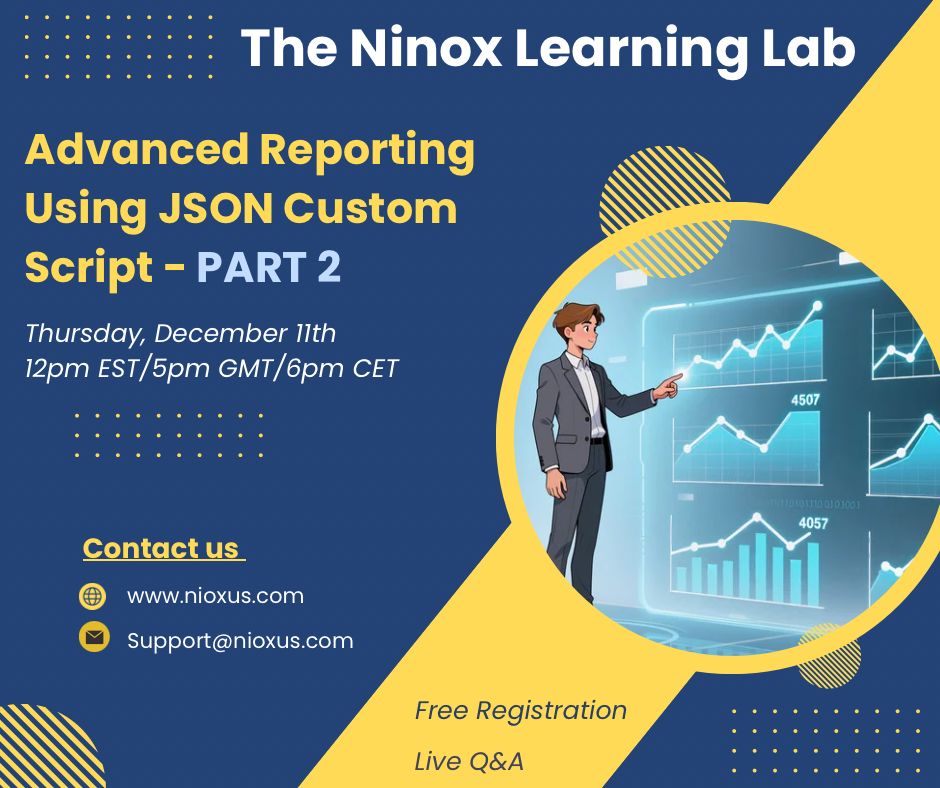 The Ninox Learning Lab

Advanced Reporting Using JSON Custom Script - PART 2

Thursday, December 11th
12pm EST/5pm GMT/6pm CET

4507

4057

Contact us

www.nioxus.com

Support@nioxus.com

Free Registration

Live Q&A